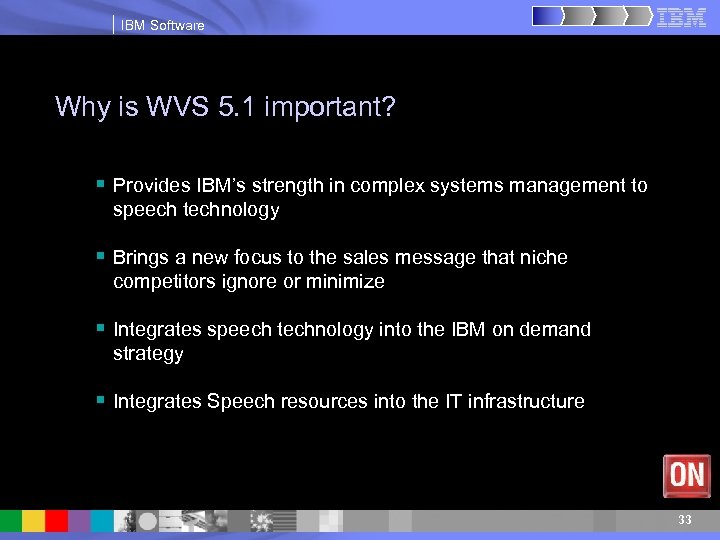 IBM Software

IBM

Why is WVS 5.1 important?

▪ Provides IBM's strength in complex systems management to speech technology

▪ Brings a new focus to the sales message that niche competitors ignore or minimize

▪ Integrates speech technology into the IBM on demand strategy

▪ Integrates Speech resources into the IT infrastructure

ON

33